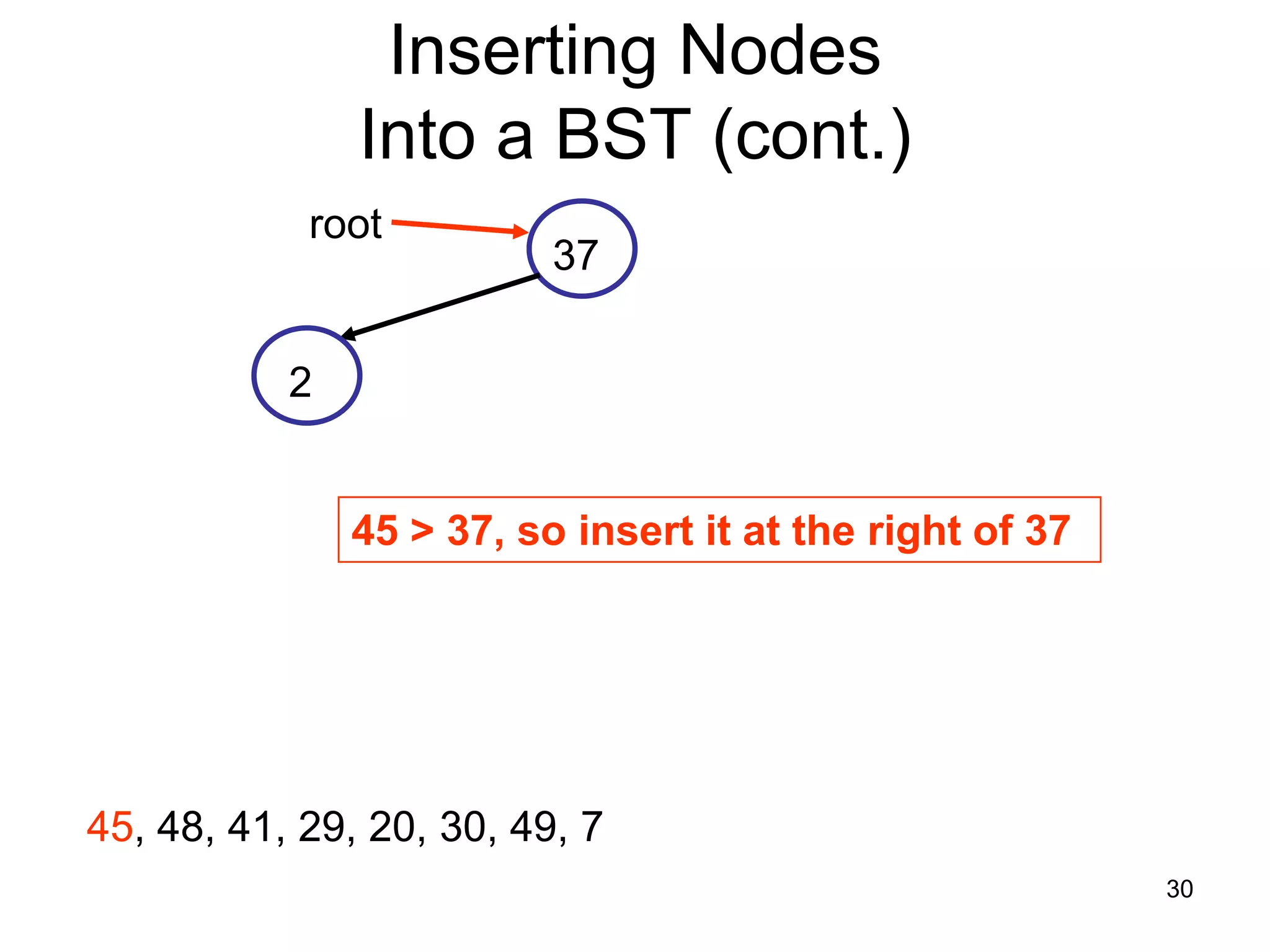 Inserting Nodes
Into a BST (cont.)

root

37

2

45 > 37, so insert it at the right of 37

45, 48, 41, 29, 20, 30, 49, 7

30